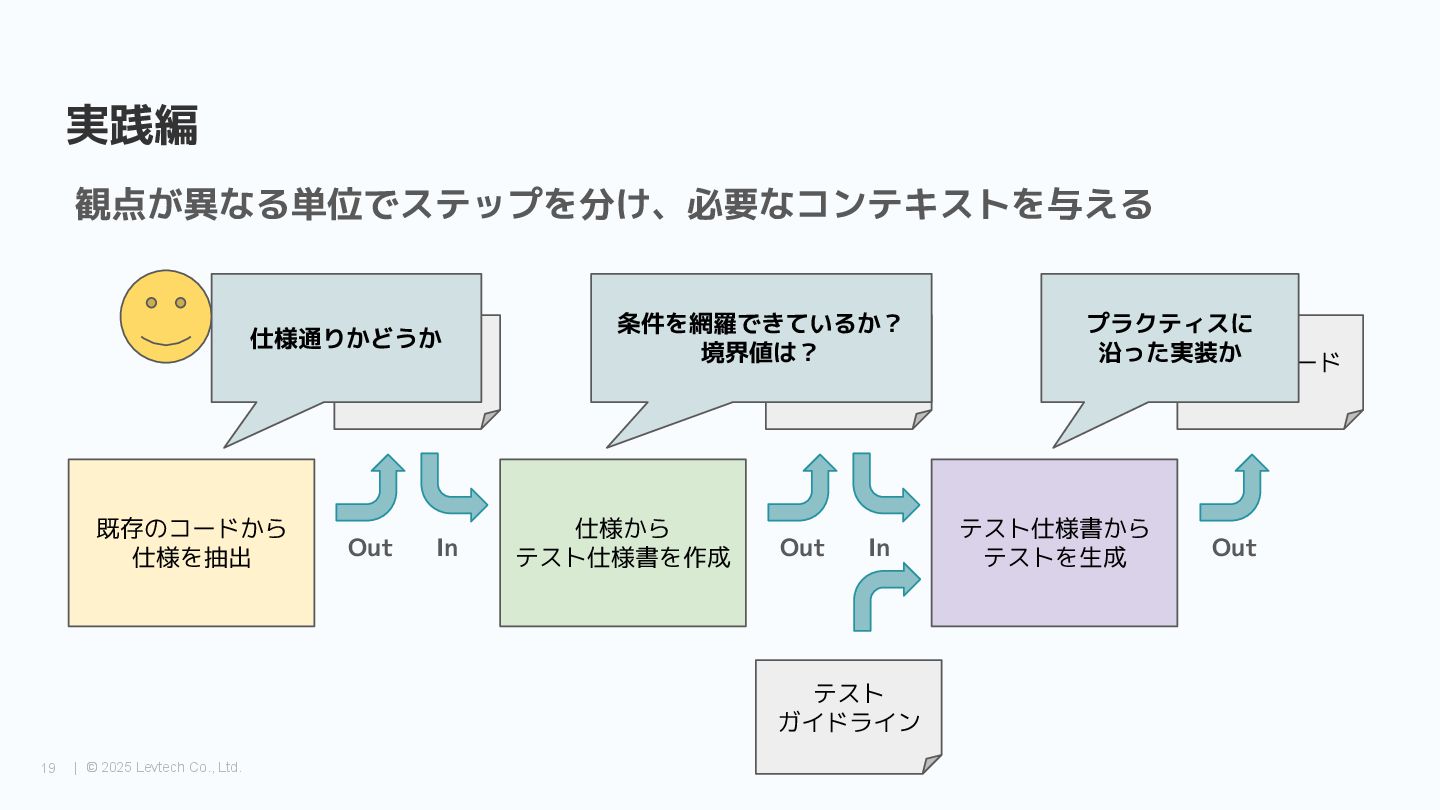 実践編

観点が異なる単位でステップを分け、必要なコンテキストを与える

仕様通りかどうか

条件を網羅できているか？
境界値は？

プラクティスに
沿った実装か

ード

既存のコードから
仕様を抽出

Out

In

仕様から
テスト仕様書を作成

Out

In

テスト仕様書から
テストを生成

Out

テスト
ガイドライン

19 | © 2025 Levtech Co., Ltd.